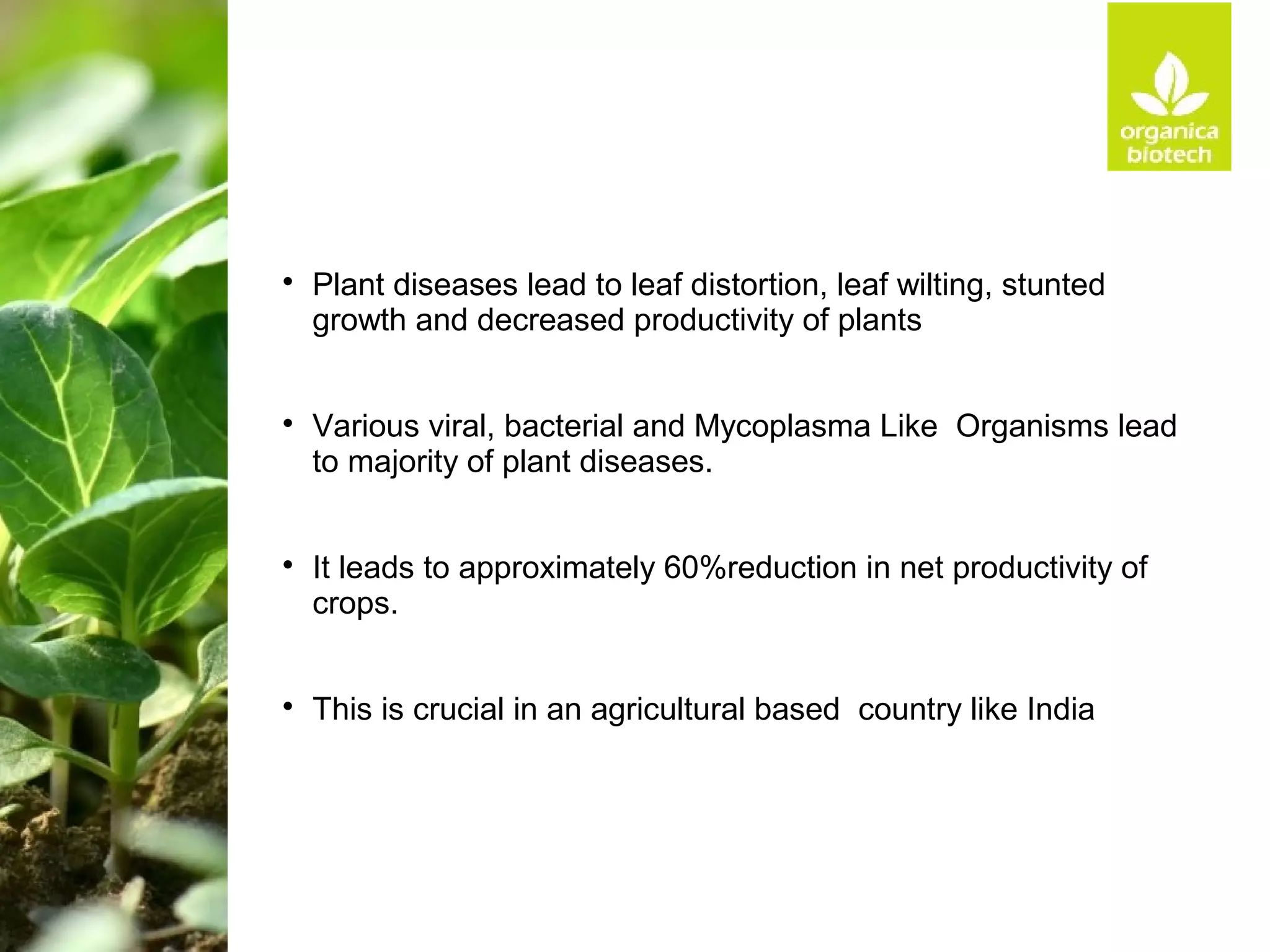 organica biotech

• Plant diseases lead to leaf distortion, leaf wilting, stunted growth and decreased productivity of plants

• Various viral, bacterial and Mycoplasma Like Organisms lead to majority of plant diseases.

• It leads to approximately 60%reduction in net productivity of crops.

• This is crucial in an agricultural based country like India